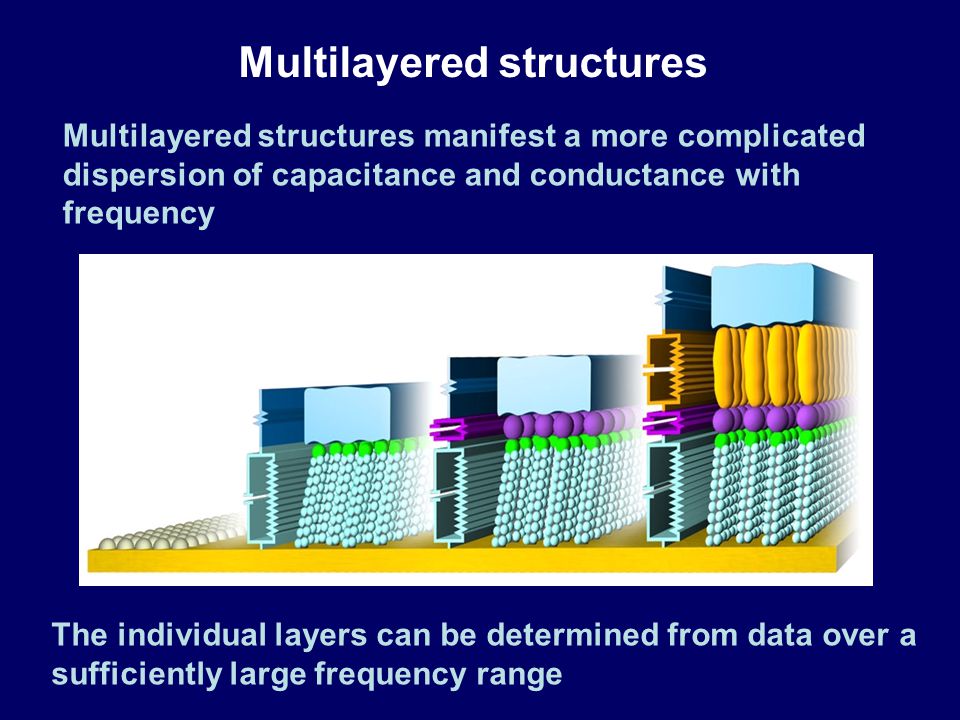 Multilayered structures

Multilayered structures manifest a more complicated dispersion of capacitance and conductance with frequency

The individual layers can be determined from data over a sufficiently large frequency range